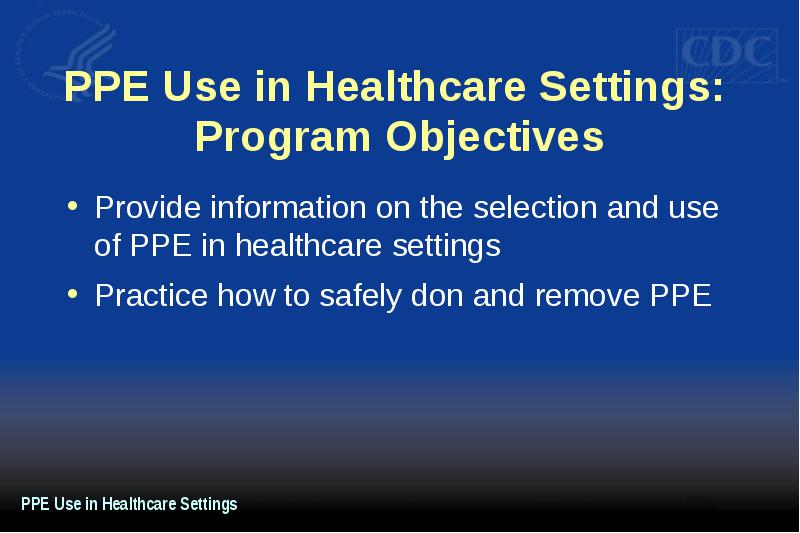 CDC

PPE Use in Healthcare Settings: Program Objectives

• Provide information on the selection and use of PPE in healthcare settings

• Practice how to safely don and remove PPE

PPE Use in Healthcare Settings